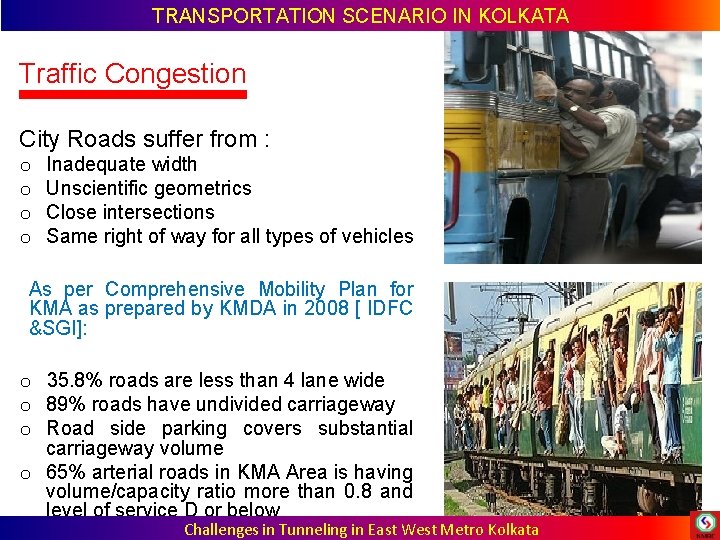 TRANSPORTATION SCENARIO IN KOLKATA

Traffic Congestion

City Roads suffer from :
o Inadequate width
o Unscientific geometrics
o Close intersections
o Same right of way for all types of vehicles

As per Comprehensive Mobility Plan for KMA as prepared by KMDA in 2008 [ IDFC &SGI]:

o 35.8% roads are less than 4 lane wide
o 89% roads have undivided carriageway
o Road side parking covers substantial carriageway volume
o 65% arterial roads in KMA Area is having volume/capacity ratio more than 0.8 and level of service D or below

Challenges in Tunneling in East West Metro Kolkata